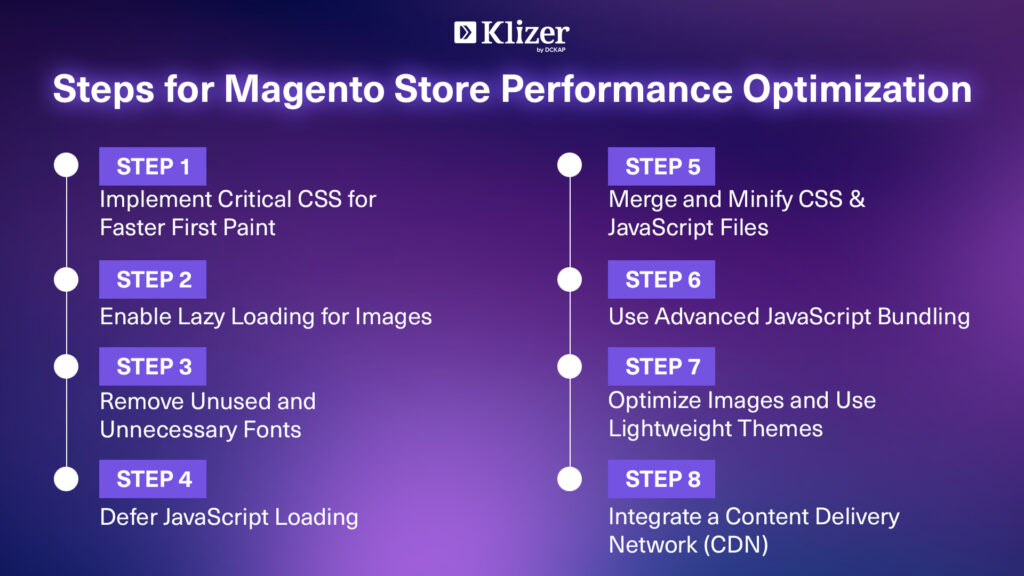 Klizer
by DCKAP

Steps for Magento Store Performance Optimization

STEP 1
Implement Critical CSS for Faster First Paint

STEP 2
Enable Lazy Loading for Images

STEP 3
Remove Unused and Unnecessary Fonts

STEP 4
Defer JavaScript Loading

STEP 5
Merge and Minify CSS & JavaScript Files

STEP 6
Use Advanced JavaScript Bundling

STEP 7
Optimize Images and Use Lightweight Themes

STEP 8
Integrate a Content Delivery Network (CDN)